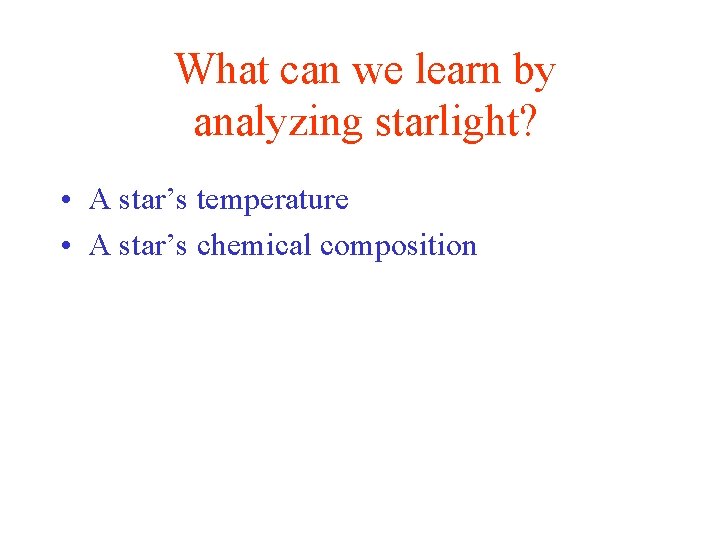 What can we learn by analyzing starlight?

• A star’s temperature
• A star’s chemical composition